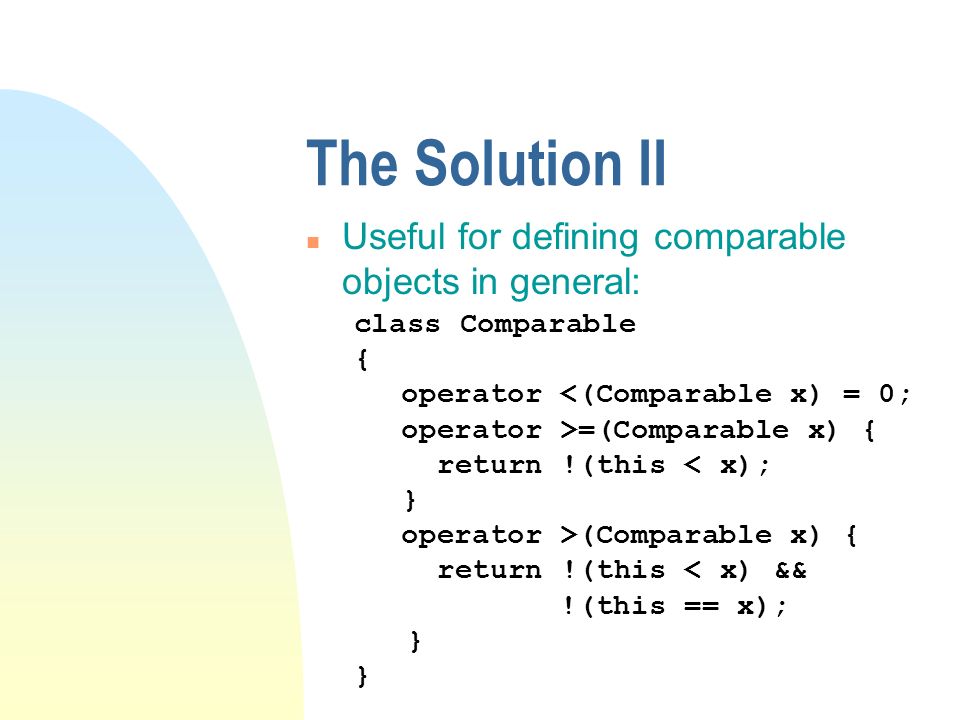 The Solution II

Useful for defining comparable objects in general:

class Comparable
{
  operator <(Comparable x) = 0;
  operator >=(Comparable x) {
    return !(this < x);
  }
  operator >(Comparable x) {
    return !(this < x) &&
           !(this == x);
  }
}